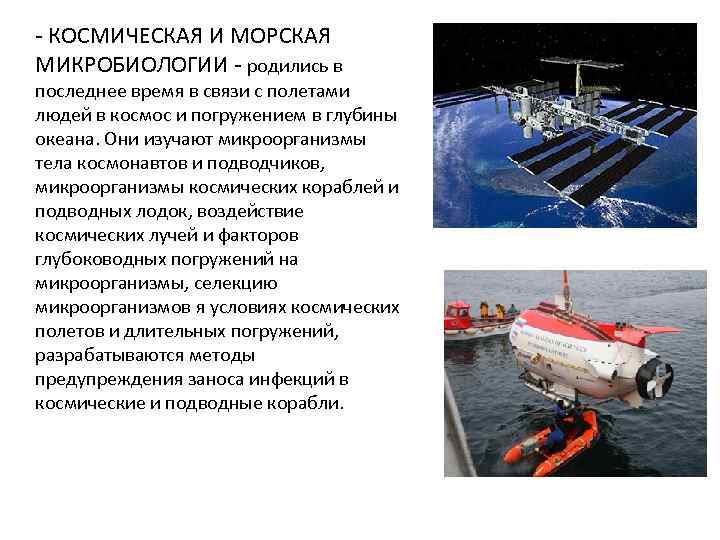 - КОСМИЧЕСКАЯ И МОРСКАЯ МИКРОБИОЛОГИИ - родились в последнее время в связи с полетами людей в космос и погружением в глубины океана. Они изучают микроорганизмы тела космонавтов и подводчиков, микроорганизмы космических кораблей и подводных лодок, воздействие космических лучей и факторов глубоководных погружений на микроорганизмы, селекцию микроорганизмов я условиях космических полетов и длительных погружений, разрабатываются методы предупреждения заноса инфекций в космические и подводные корабли.